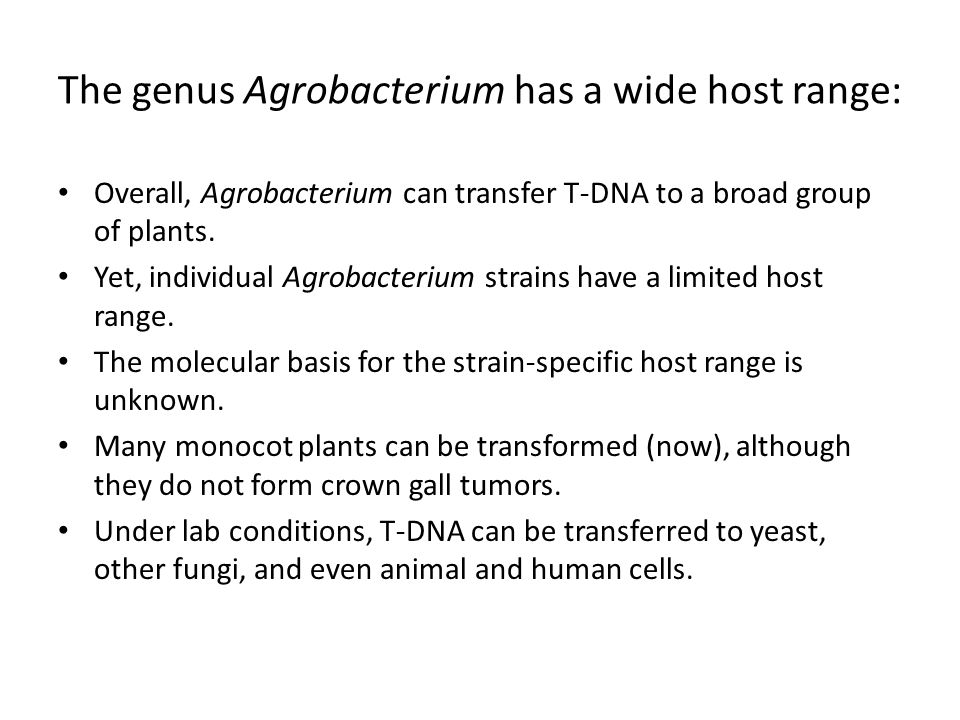 The genus Agrobacterium has a wide host range:

• Overall, Agrobacterium can transfer T-DNA to a broad group of plants.
• Yet, individual Agrobacterium strains have a limited host range.
• The molecular basis for the strain-specific host range is unknown.
• Many monocot plants can be transformed (now), although they do not form crown gall tumors.
• Under lab conditions, T-DNA can be transferred to yeast, other fungi, and even animal and human cells.